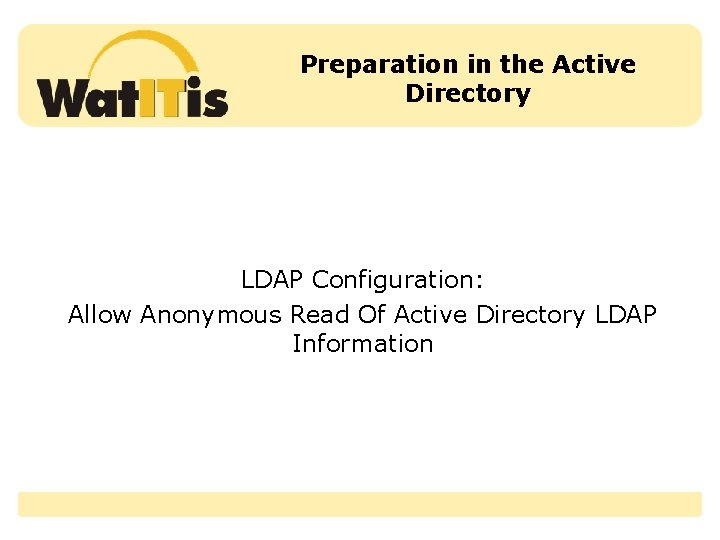 WatITis

Preparation in the Active Directory

LDAP Configuration:
Allow Anonymous Read Of Active Directory LDAP Information